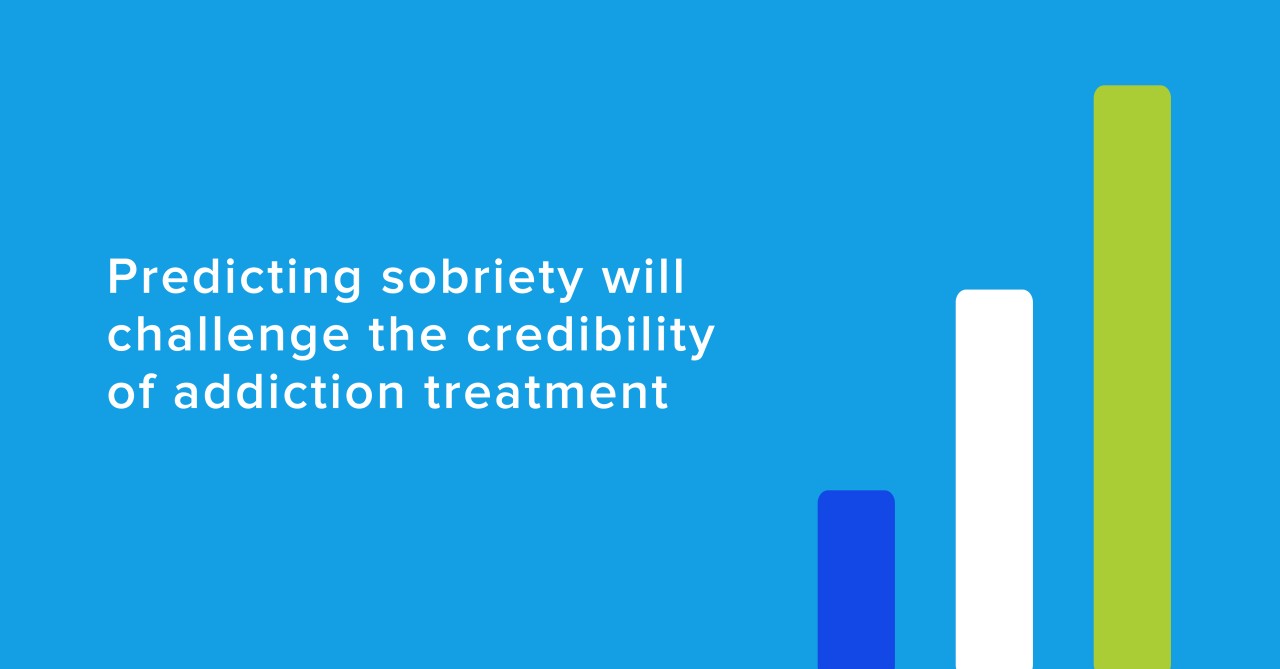 Predicting sobriety will challenge the credibility of addiction treatment